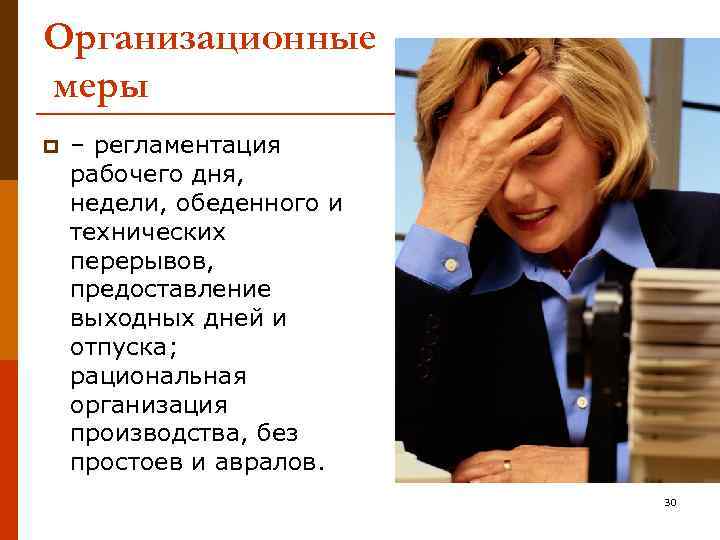 Организационные меры

– регламентация рабочего дня, недели, обеденного и технических перерывов, предоставление выходных дней и отпуска; рациональная организация производства, без простоев и авралов.

30